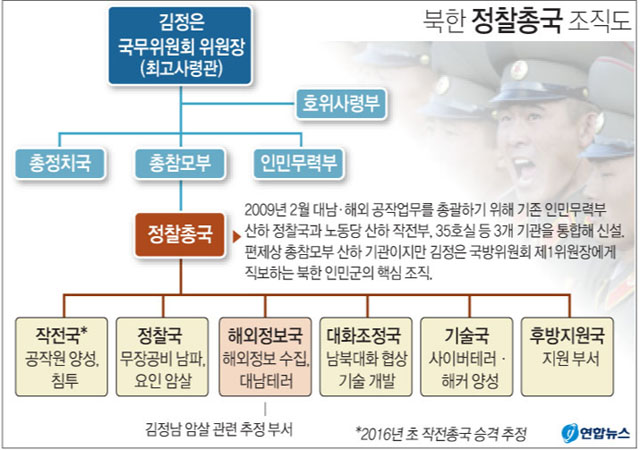 북한 정찰총국 조직도

김정은
국무위원회 위원장
(최고사령관)

호위사령부

총정치국

총참모부

인민무력부

정찰총국

2009년 2월 대남·해외 공작업무를 총괄하기 위해 기존 인민무력부 산하 정찰국과 노동당 산하 작전부, 35호실 등 3개 기관을 통합해 신설. 편제상 총참모부 산하 기관이지만 김정은 국방위원회 제1위원장에게 직보하는 북한 인민군의 핵심 조직.

작전국*
공작원 양성, 침투

정찰국
무장공비 남파, 요인 암살

해외정보국
해외정보 수집, 대남테러

대화조정국
남북대화 협상 기술 개발

기술국
사이버테러 · 해커 양성

후방지원국
지원 부서

김정남 암살 관련 추정 부서

*2016년 초 작전총국 승격 추정

연합뉴스